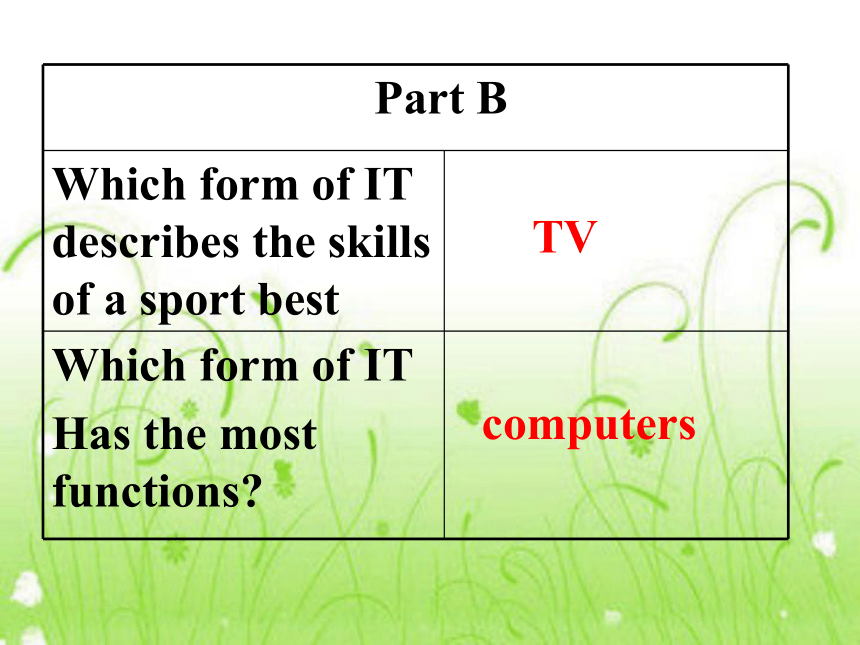 | Part B | |
|---|---|
| Which form of IT describes the skills of a sport best | TV |
| Which form of IT Has the most functions? | computers |